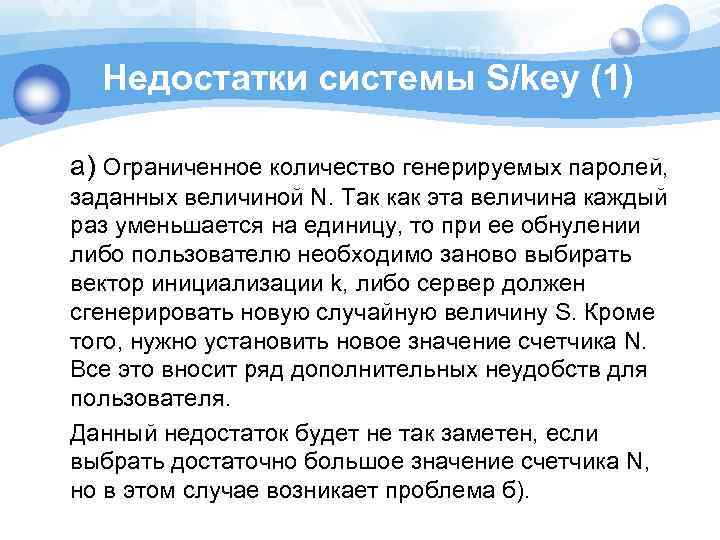 Недостатки системы S/key (1)

а) Ограниченное количество генерируемых паролей, заданных величиной N. Так как эта величина каждый раз уменьшается на единицу, то при ее обнулении либо пользователю необходимо заново выбирать вектор инициализации k, либо сервер должен сгенерировать новую случайную величину S. Кроме того, нужно установить новое значение счетчика N. Все это вносит ряд дополнительных неудобств для пользователя.

Данный недостаток будет не так заметен, если выбрать достаточно большое значение счетчика N, но в этом случае возникает проблема б).